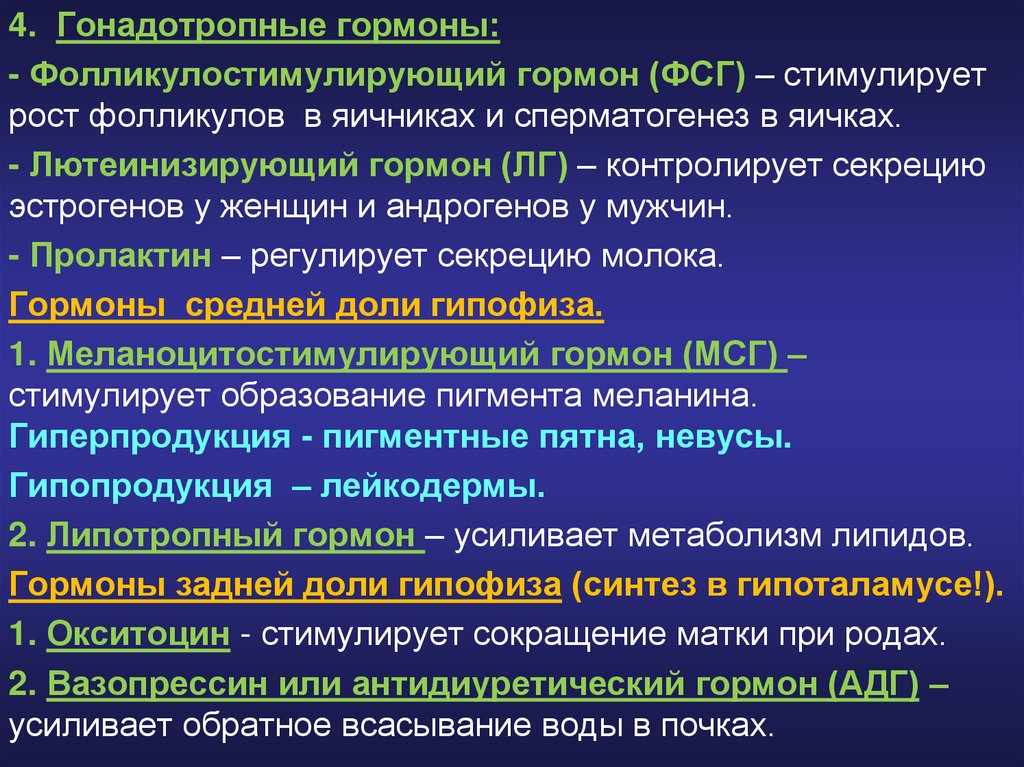 4. Гонадотропные гормоны:

- Фолликулостимулирующий гормон (ФСГ) – стимулирует рост фолликулов в яичниках и сперматогенез в яичках.

- Лютеинизирующий гормон (ЛГ) – контролирует секрецию эстрогенов у женщин и андрогенов у мужчин.

- Пролактин – регулирует секрецию молока.

Гормоны средней доли гипофиза.

1. Меланоцитостимулирующий гормон (МСГ) – стимулирует образование пигмента меланина. Гиперпродукция - пигментные пятна, невусы.

Гипопродукция – лейкодермы.

2. Липотропный гормон – усиливает метаболизм липидов.

Гормоны задней доли гипофиза (синтез в гипоталамусе!).

1. Окситоцин - стимулирует сокращение матки при родах.

2. Вазопрессин или антидиуретический гормон (АДГ) – усиливает обратное всасывание воды в почках.